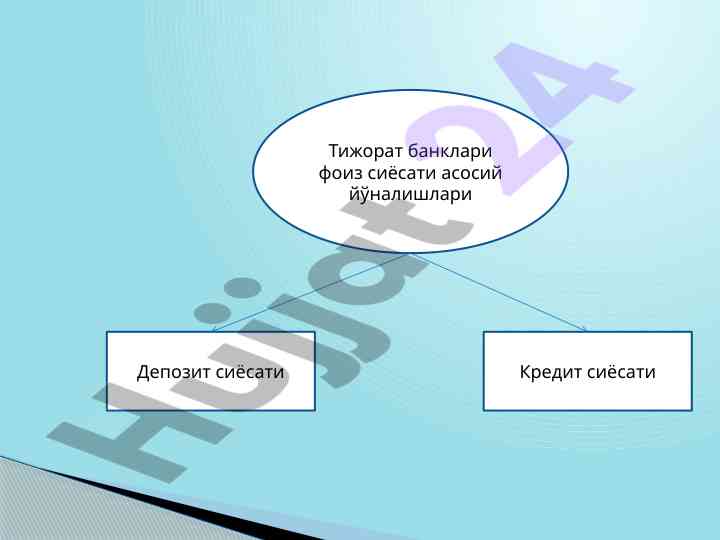 Тижорат банклари фоиз сиёсати асосий йўналишлари

Депозит сиёсати

Кредит сиёсати

Hujjat24